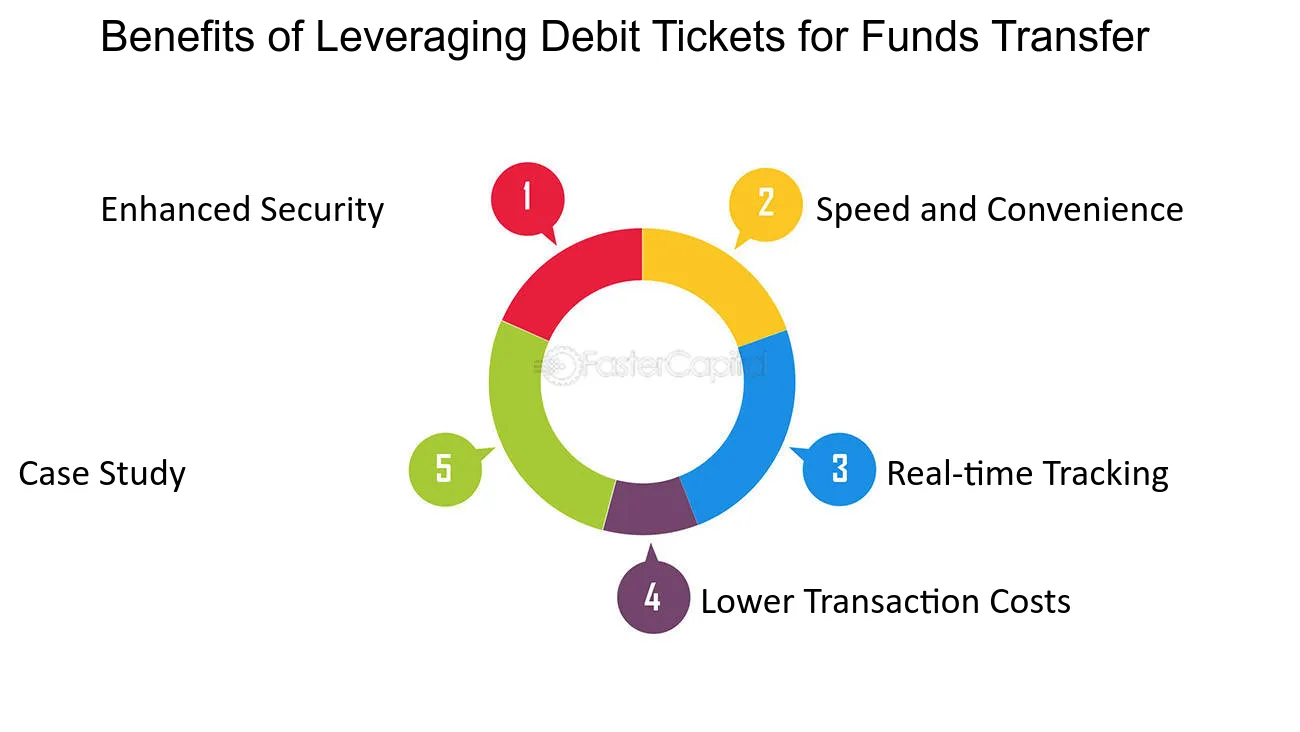 Benefits of Leveraging Debit Tickets for Funds Transfer

1 Enhanced Security

2 Speed and Convenience

FasterCapital

3 Real-time Tracking

4 Lower Transaction Costs

5 Case Study